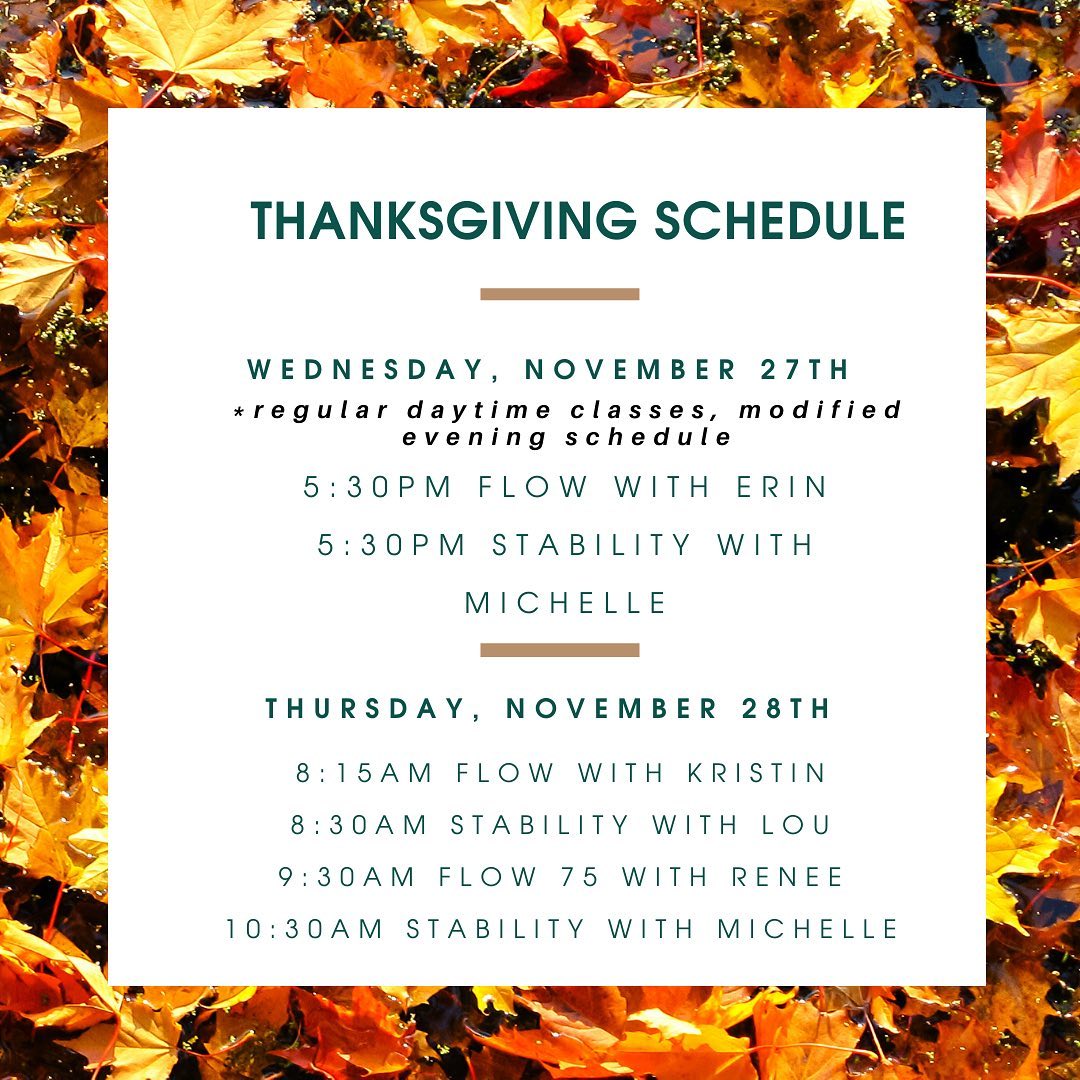 THANKSGIVING SCHEDULE

WEDNESDAY, NOVEMBER 27TH
*regular daytime classes, modified evening schedule

5:30PM FLOW WITH ERIN
5:30PM STABILITY WITH MICHELLE

THURSDAY, NOVEMBER 28TH

8:15AM FLOW WITH KRISTIN
8:30AM STABILITY WITH LOU
9:30AM FLOW 75 WITH RENEE
10:30AM STABILITY WITH MICHELLE